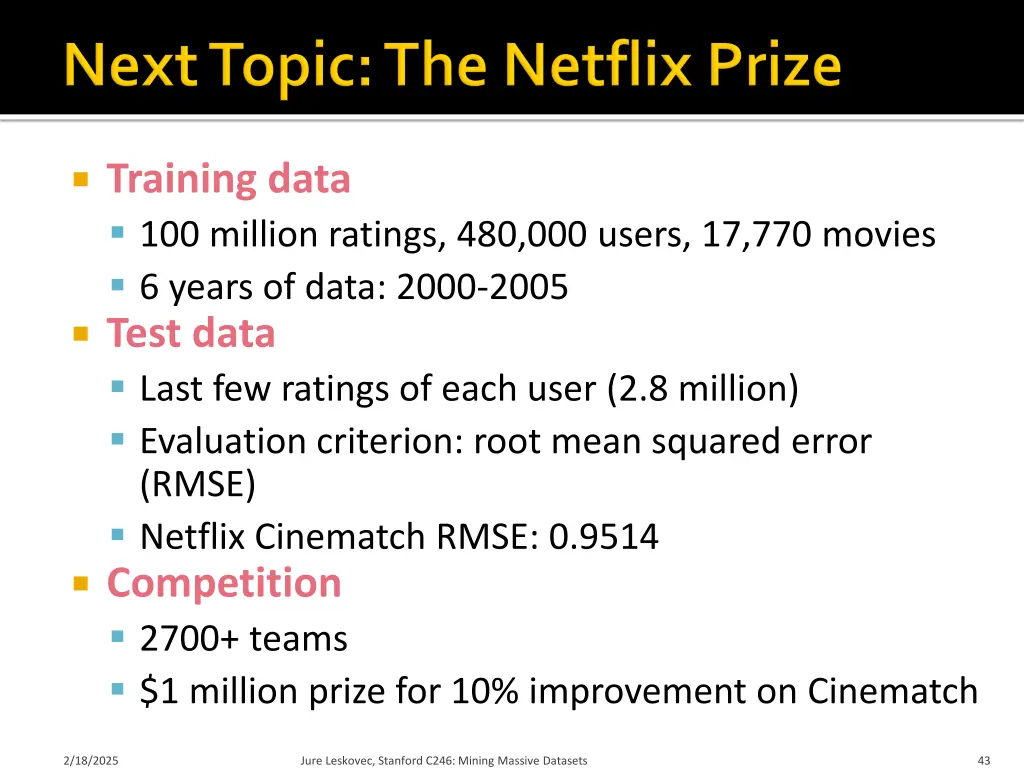 Next Topic: The Netflix Prize

Training data
100 million ratings, 480,000 users, 17,770 movies
6 years of data: 2000-2005

Test data
Last few ratings of each user (2.8 million)
Evaluation criterion: root mean squared error (RMSE)
Netflix Cinematch RMSE: 0.9514

Competition
2700+ teams
\$1 million prize for 10% improvement on Cinematch

2/18/2025
Jure Leskovec, Stanford C246: Mining Massive Datasets
43